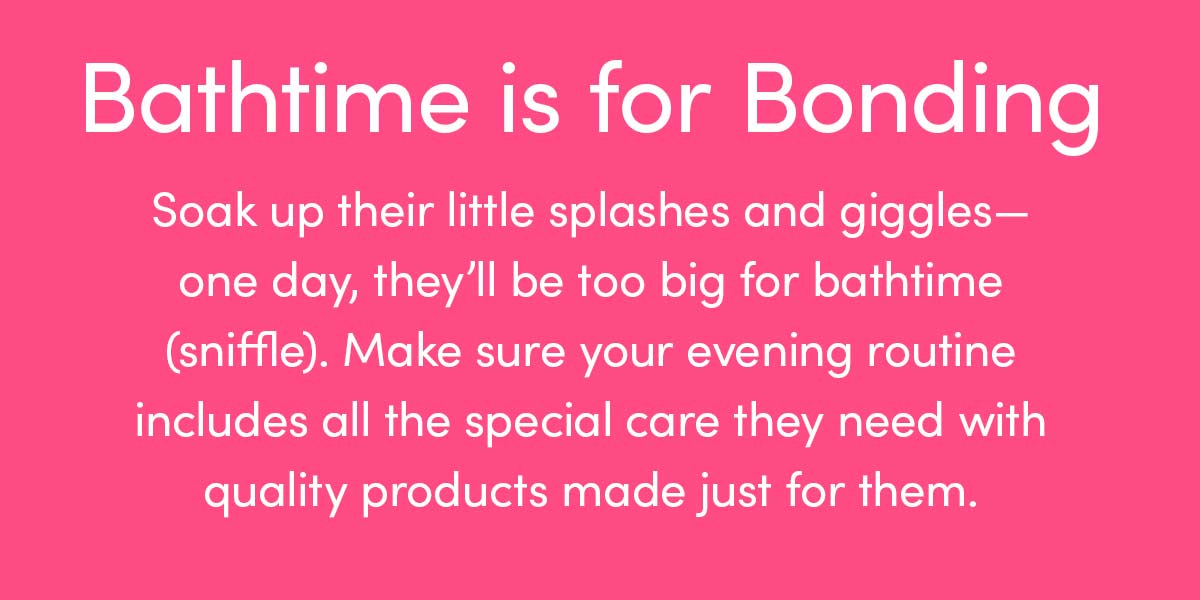 Bathtime is for Bonding

Soak up their little splashes and giggles—one day, they’ll be too big for bathtime (sniffle). Make sure your evening routine includes all the special care they need with quality products made just for them.